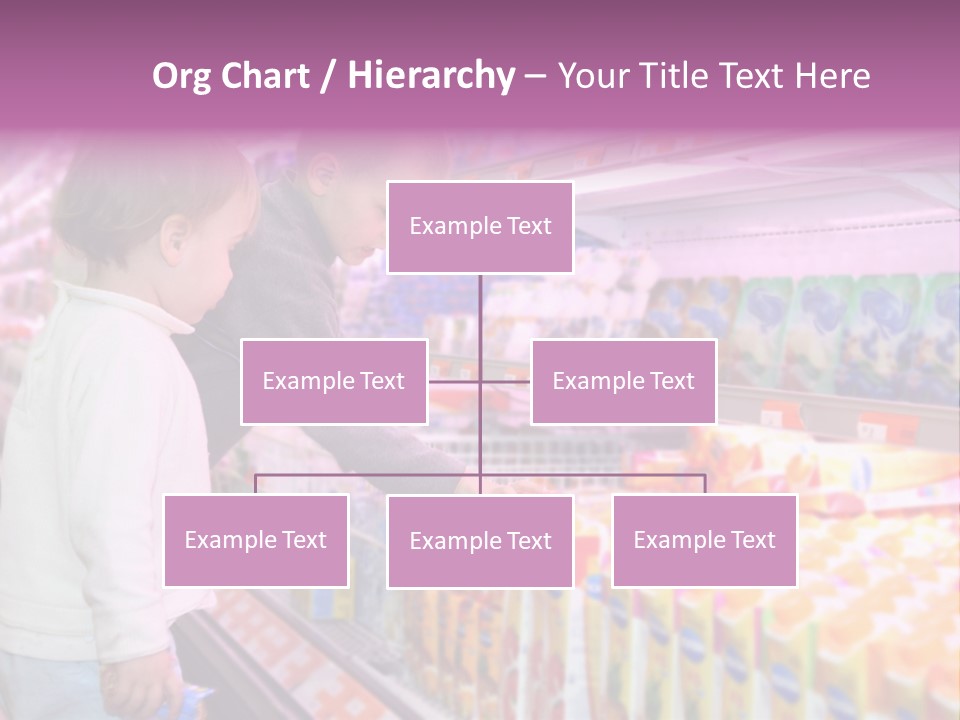 Org Chart / Hierarchy – Your Title Text Here

Example Text

Example Text

Example Text

Example Text

Example Text

Example Text